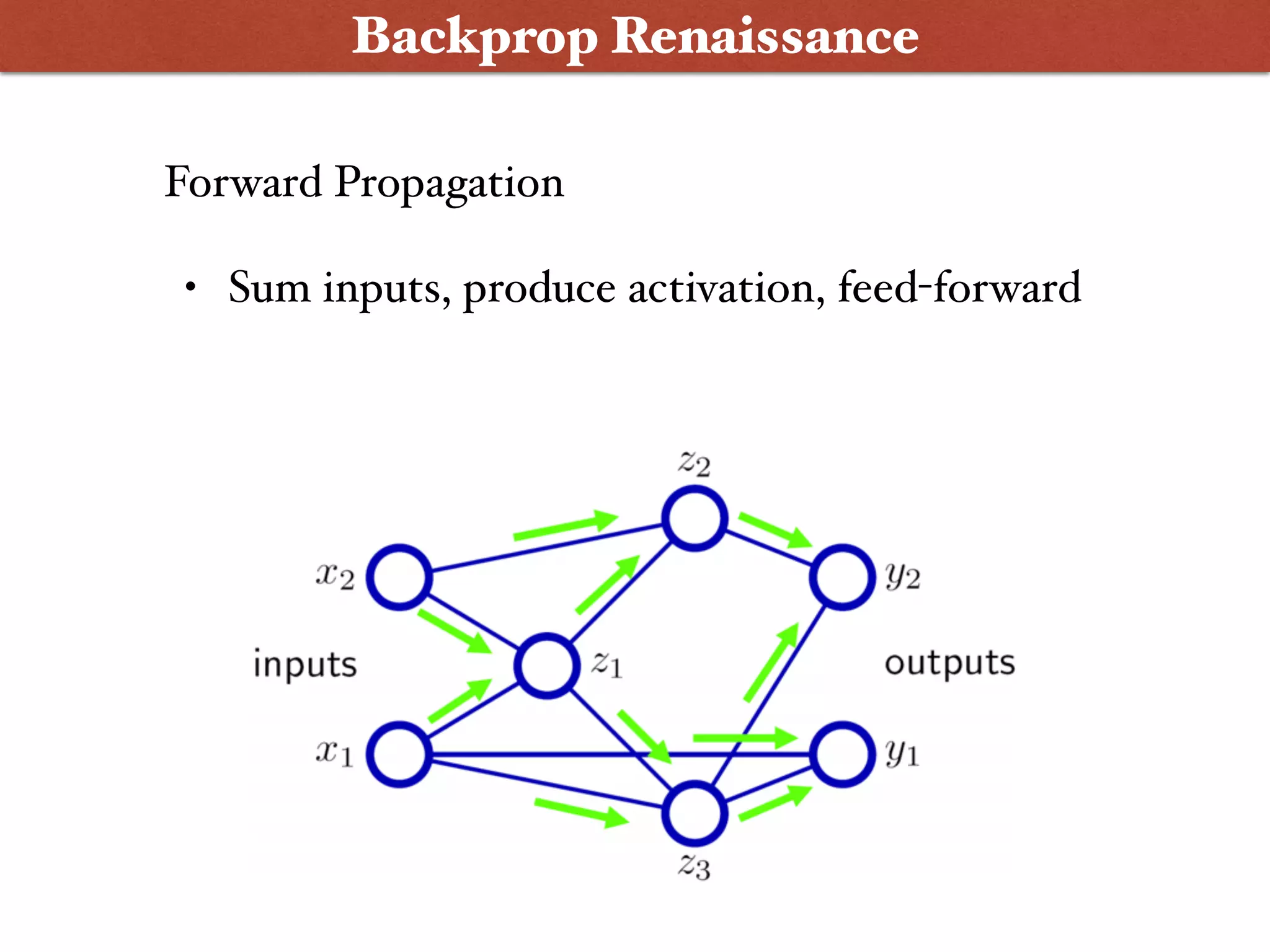 Backprop Renaissance

Forward Propagation

• Sum inputs, produce activation, feed-forward

$z_2$

$x_2$

$y_2$

inputs

$z_1$

outputs

$x_1$

$y_1$

$z_3$